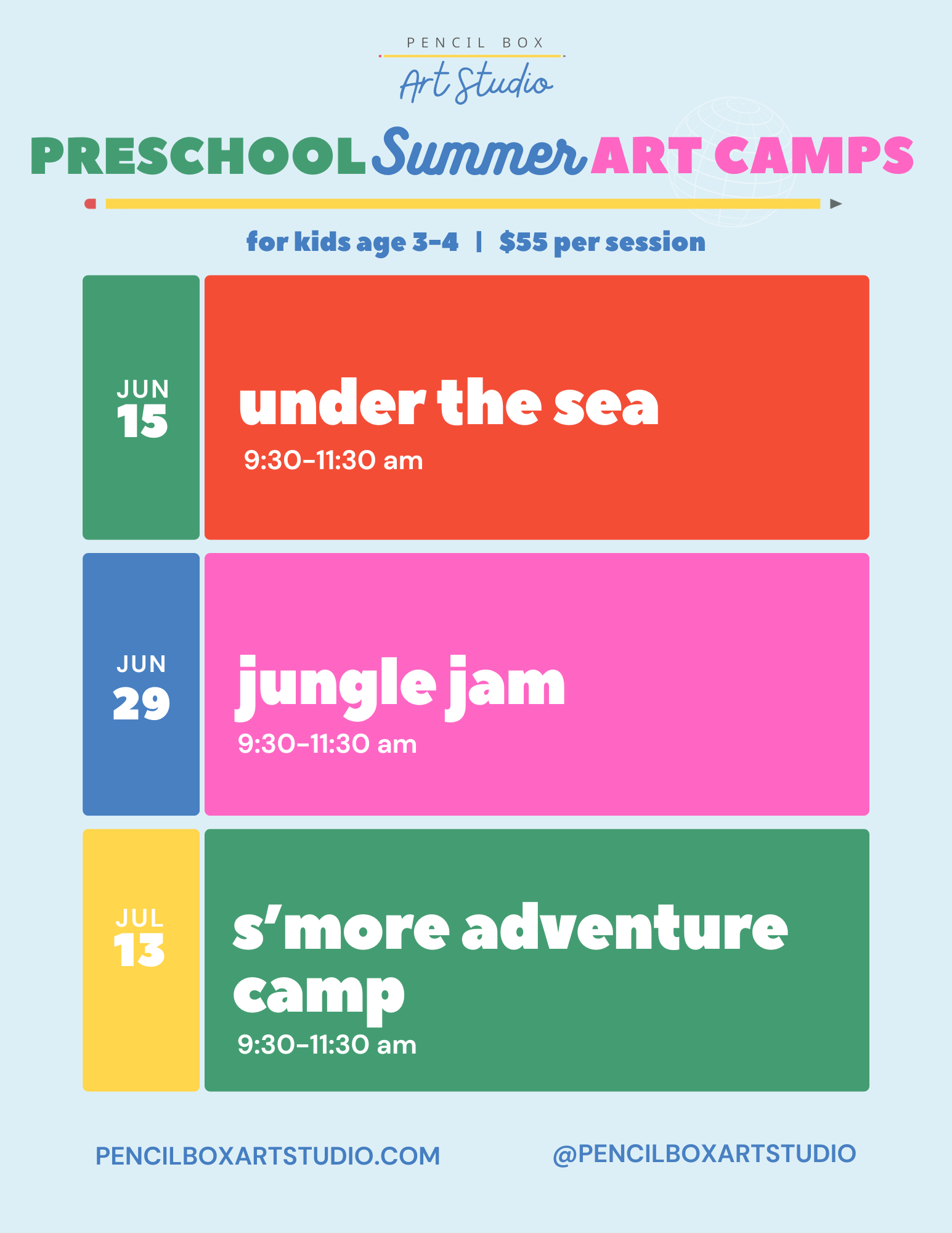 PENCIL BOX
Art Studio

PRESCHOOL Summer ART CAMPS

for kids age 3-4 | $55 per session

JUN 15

under the sea

9:30-11:30 am

JUN 29

jungle jam

9:30-11:30 am

JUL 13

s'more adventure camp

9:30-11:30 am

PENCILBOXARTSTUDIO.COM

@PENCILBOXARTSTUDIO